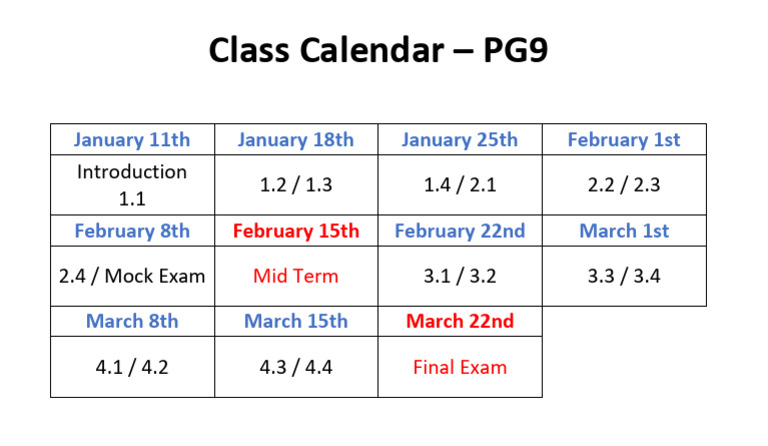 Class Calendar – PG9

| January 11th | January 18th | January 25th | February 1st |
|---|---|---|---|
| Introduction 1.1 | 1.2 / 1.3 | 1.4 / 2.1 | 2.2 / 2.3 |
| February 8th | February 15th | February 22nd | March 1st |
| 2.4 / Mock Exam | Mid Term | 3.1 / 3.2 | 3.3 / 3.4 |
| March 8th | March 15th | March 22nd | |
| 4.1 / 4.2 | 4.3 / 4.4 | Final Exam | |